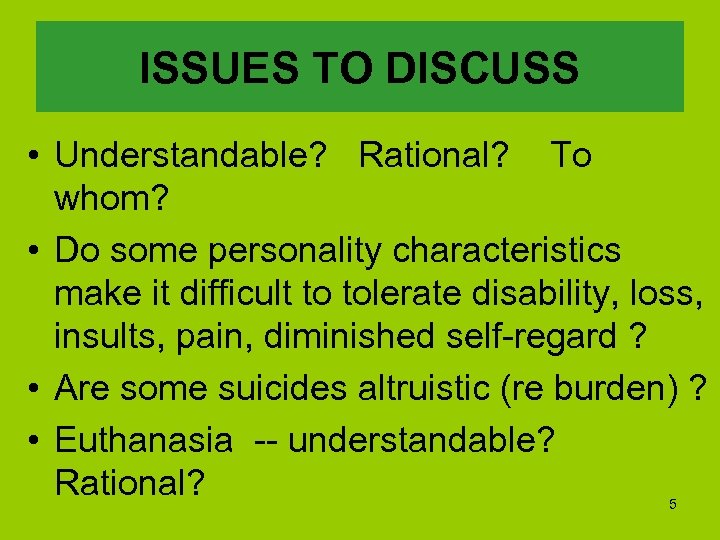 ISSUES TO DISCUSS

• Understandable? Rational? To whom?
• Do some personality characteristics make it difficult to tolerate disability, loss, insults, pain, diminished self-regard ?
• Are some suicides altruistic (re burden) ?
• Euthanasia -- understandable? Rational?

5